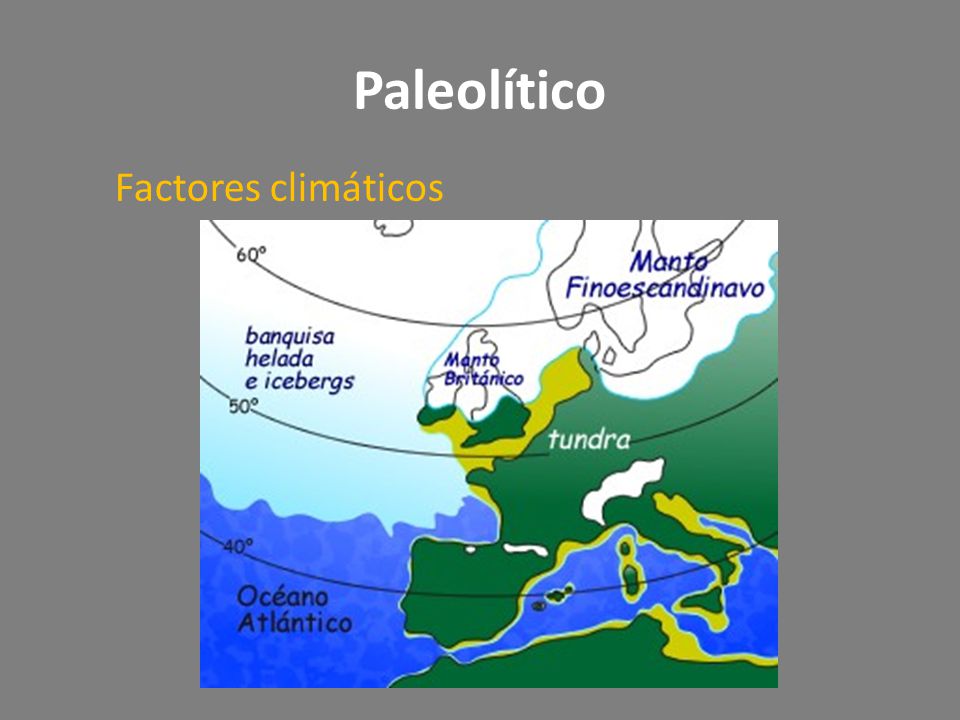 Paleolítico

Factores climáticos

60°

Manto Finoescandinavo

banquisa helada e icebergs

Manto Británico

50°

tundra

40°

Océano Atlántico